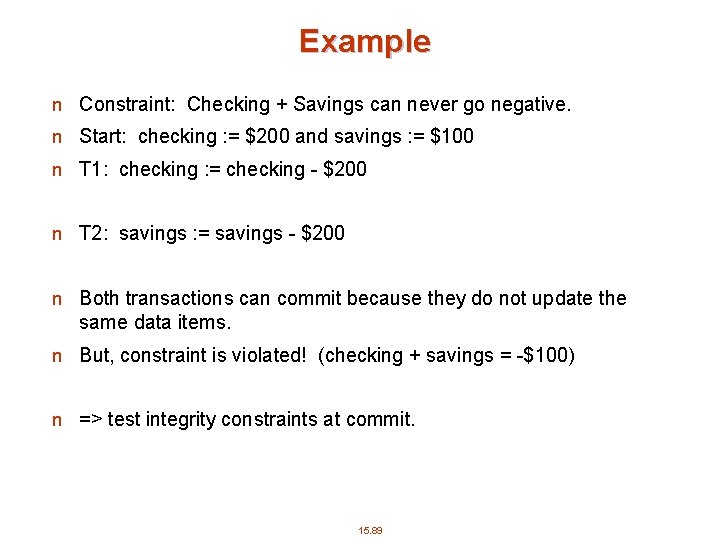 Example

n Constraint: Checking + Savings can never go negative.

n Start: checking := \$200 and savings := \$100

n T1: checking := checking - \$200

n T2: savings := savings - \$200

n Both transactions can commit because they do not update the same data items.

n But, constraint is violated! (checking + savings = -\$100)

n => test integrity constraints at commit.

15.89